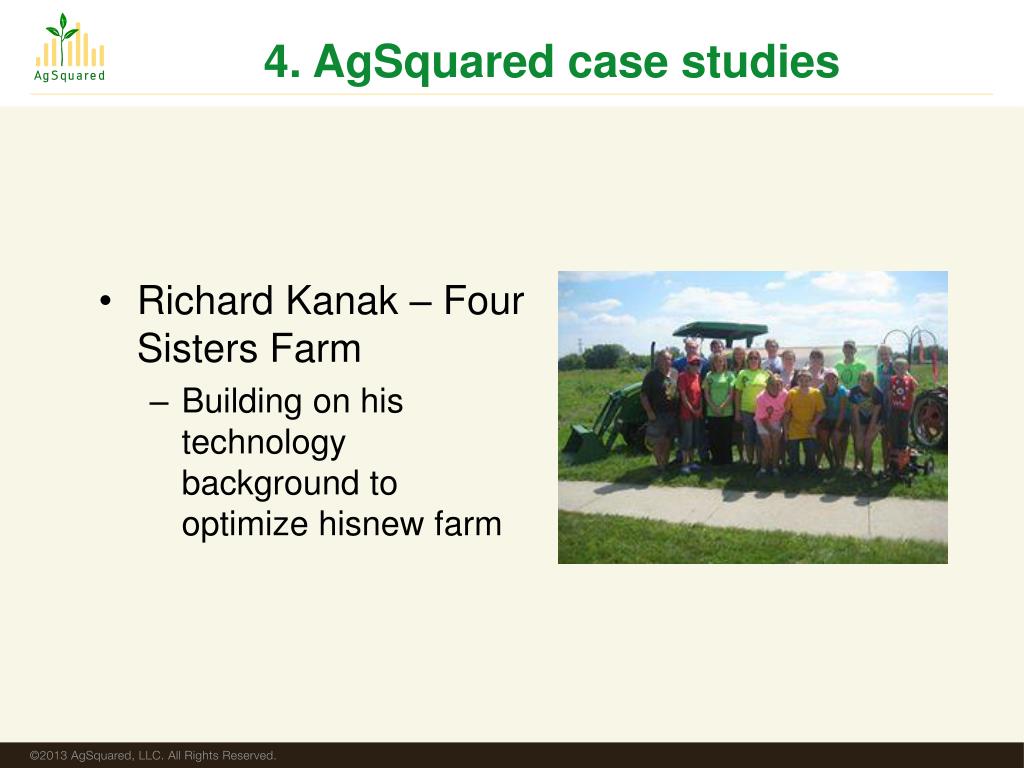 AgSquared

4. AgSquared case studies

• Richard Kanak – Four Sisters Farm
– Building on his technology background to optimize hisnew farm

©2013 AgSquared, LLC. All Rights Reserved.